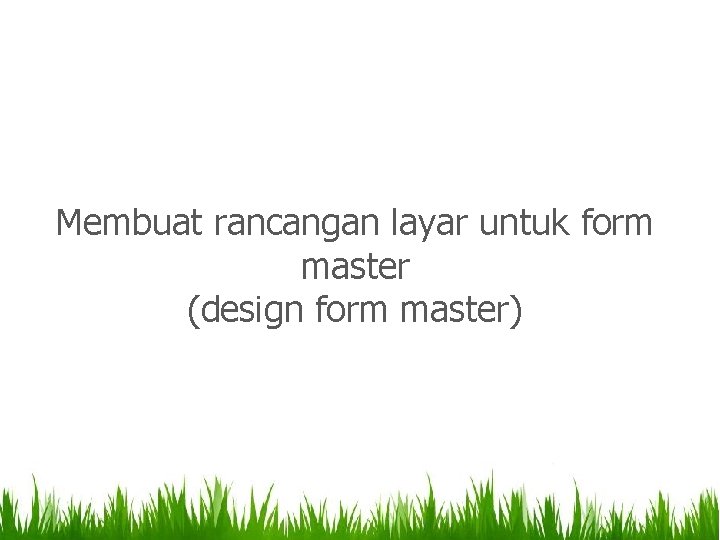 Membuat rancangan layar untuk form master
(design form master)